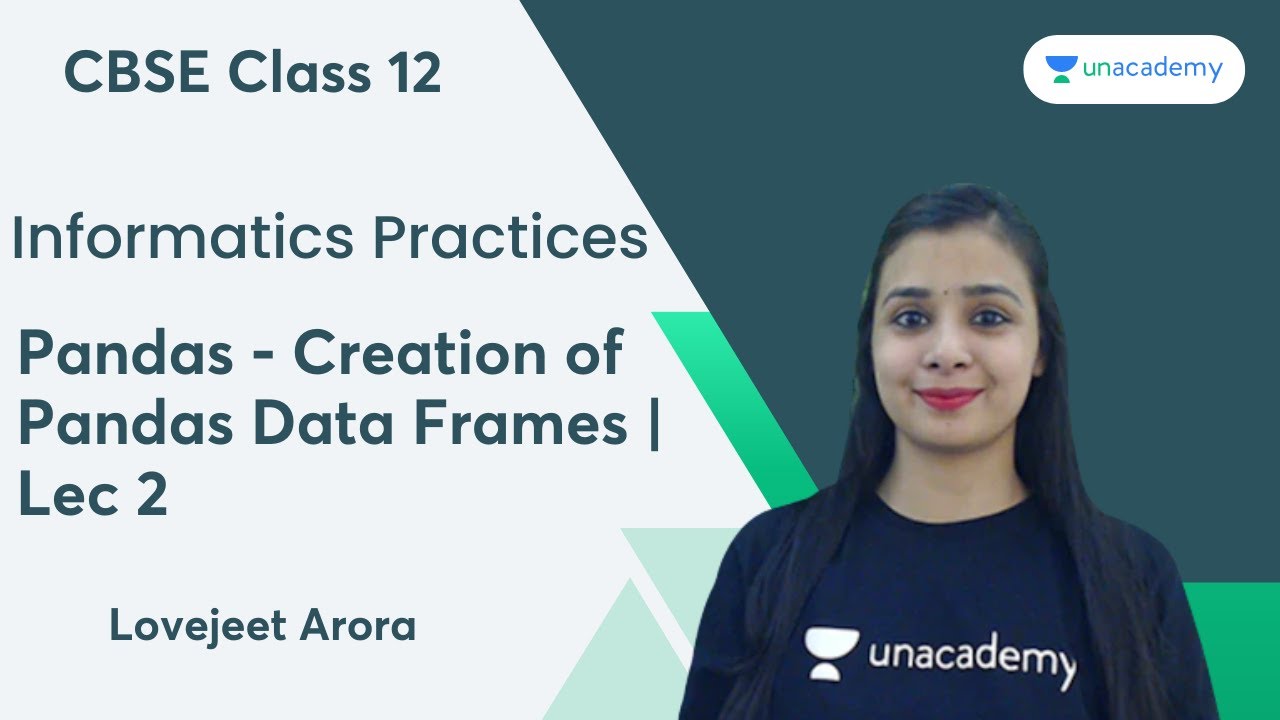 CBSE Class 12

unacademy

Informatics Practices

Pandas - Creation of Pandas Data Frames | Lec 2

Lovejeet Arora

unacademy